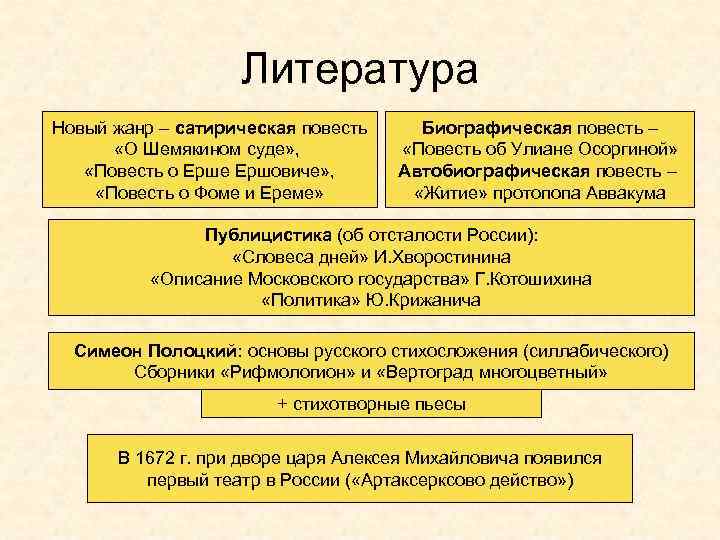 Литература

Новый жанр – сатирическая повесть «О Шемякином суде», «Повесть о Ерше Ершовиче», «Повесть о Фоме и Ереме»

Биографическая повесть – «Повесть об Улиане Осоргиной»
Автобиографическая повесть – «Житие» протопопа Аввакума

Публицистика (об отсталости России):
«Словеса дней» И.Хворостинина
«Описание Московского государства» Г.Котошихина
«Политика» Ю.Крижанича

Симеон Полоцкий: основы русского стихосложения (силлабического)
Сборники «Рифмологион» и «Вертоград многоцветный»

+ стихотворные пьесы

В 1672 г. при дворе царя Алексея Михайловича появился первый театр в России («Артаксерксово действо»)